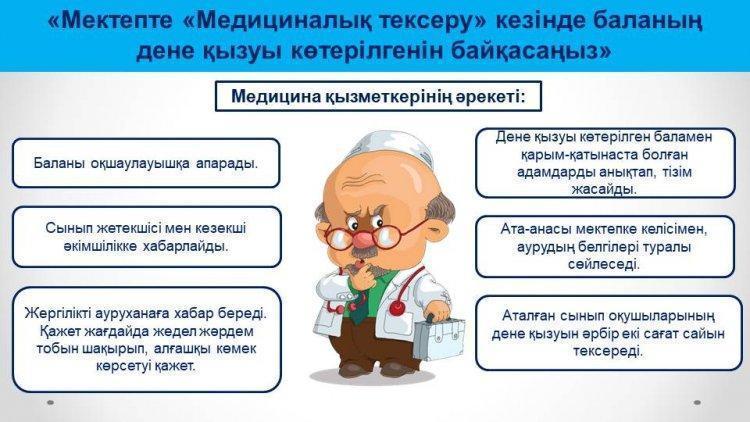 «Мектепте «Медициналық тексеру» кезінде баланың дене қызуы көтерілгенін байқасаңыз»

Медицина қызметкерінің әрекеті:

Баланы оқшаулауышқа апарады.

Сынып жетекшісі мен кезекші әкімшілікке хабарлайды.

Жергілікті ауруханаға хабар береді. Қажет жағдайда жедел жәрдем тобын шақырып, алғашқы көмек көрсетуі қажет.

Дене қызуы көтерілген баламен қарым-қатынаста болған адамдарды анықтап, тізім жасайды.

Ата-анасы мектепке келісімен, аурудың белгілері туралы сөйлеседі.

Аталған сынып оқушыларының дене қызуын әрбір екі сағат сайын тексереді.